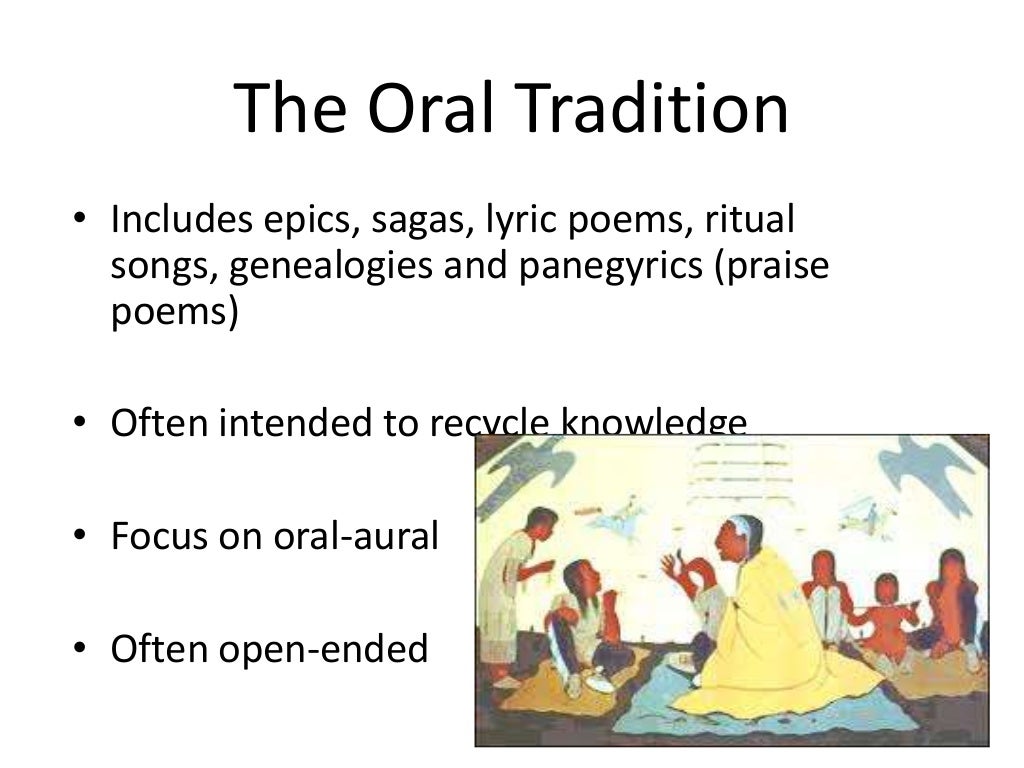 The Oral Tradition

• Includes epics, sagas, lyric poems, ritual songs, genealogies and panegyrics (praise poems)

• Often intended to recycle knowledge

• Focus on oral-aural

• Often open-ended